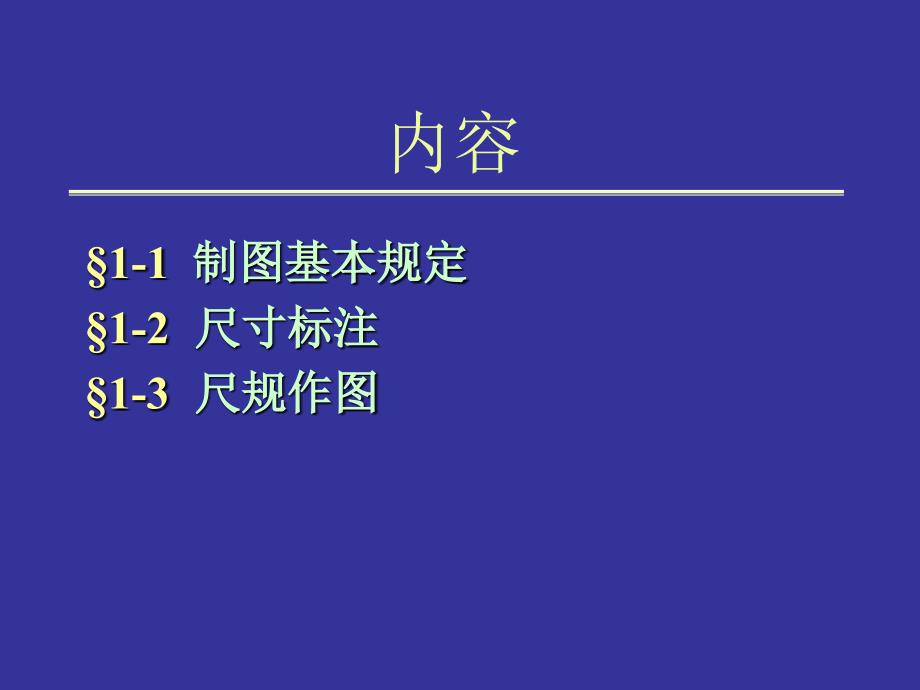 内容

§1-1 制图基本规定
§1-2 尺寸标注
§1-3 尺规作图